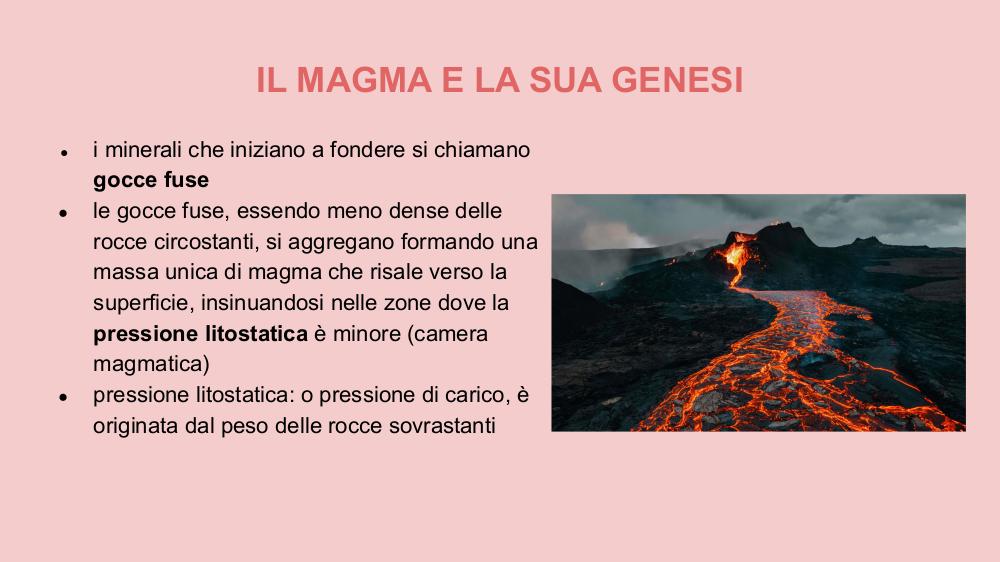 IL MAGMA E LA SUA GENESI

- i minerali che iniziano a fondere si chiamano **gocce fuse**
- le gocce fuse, essendo meno dense delle rocce circostanti, si aggregano formando una massa unica di magma che risale verso la superficie, insinuandosi nelle zone dove la **pressione litostatica** è minore (camera magmatica)
- pressione litostatica: o pressione di carico, è originata dal peso delle rocce sovrastanti